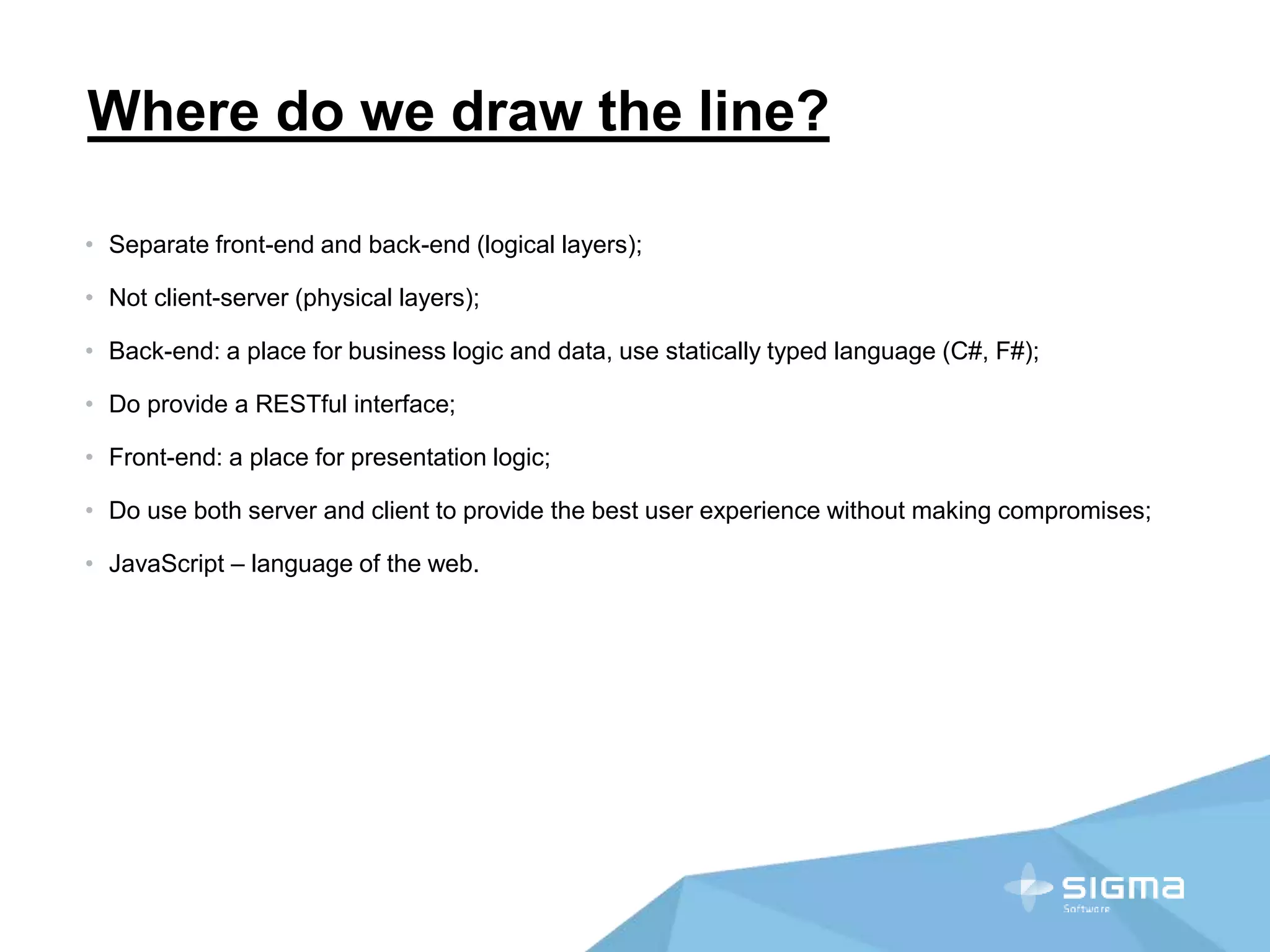 Where do we draw the line?

• Separate front-end and back-end (logical layers);
• Not client-server (physical layers);
• Back-end: a place for business logic and data, use statically typed language (C#, F#);
• Do provide a RESTful interface;
• Front-end: a place for presentation logic;
• Do use both server and client to provide the best user experience without making compromises;
• JavaScript – language of the web.

SIGMA
Software